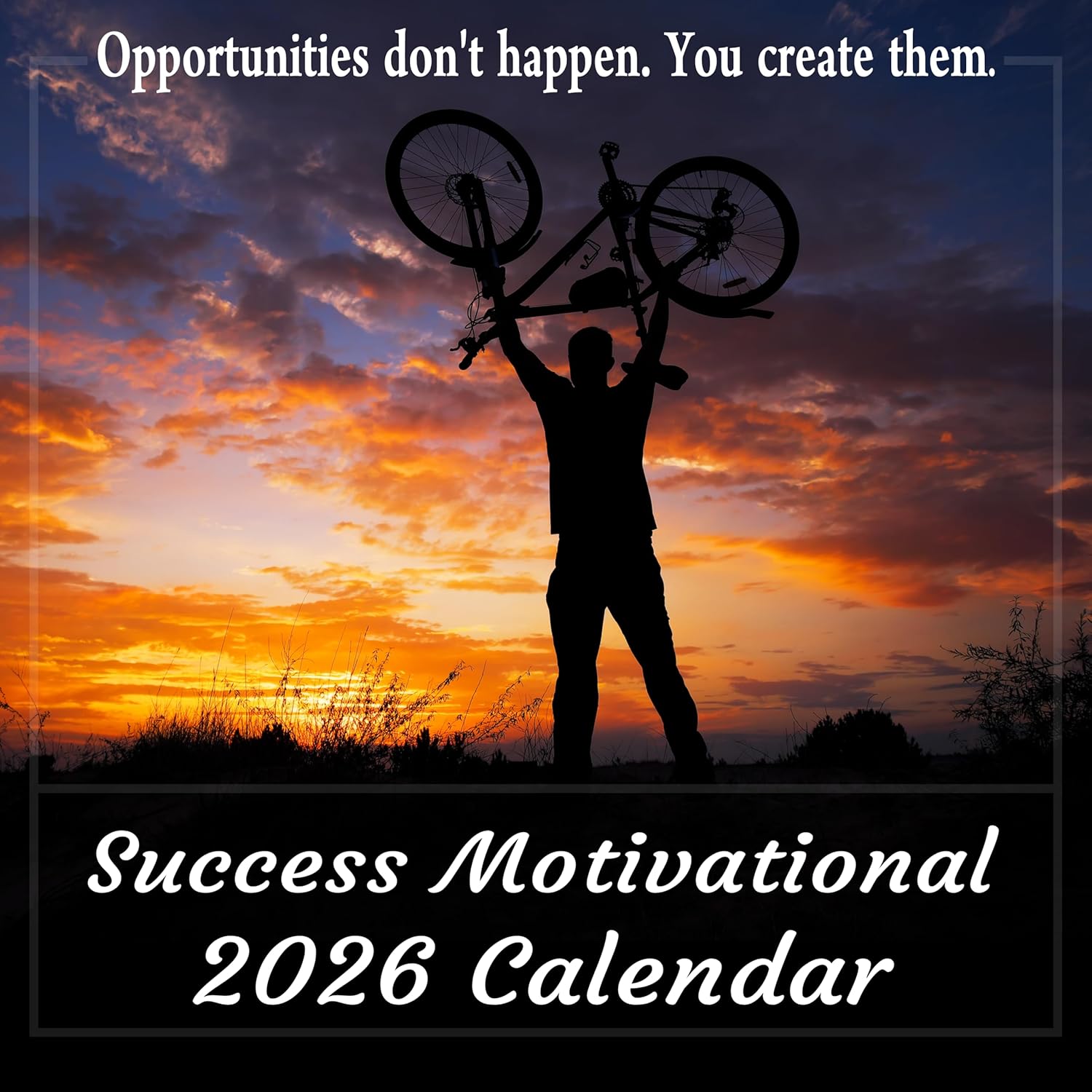 Opportunities don't happen. You create them.

Success Motivational
2026 Calendar